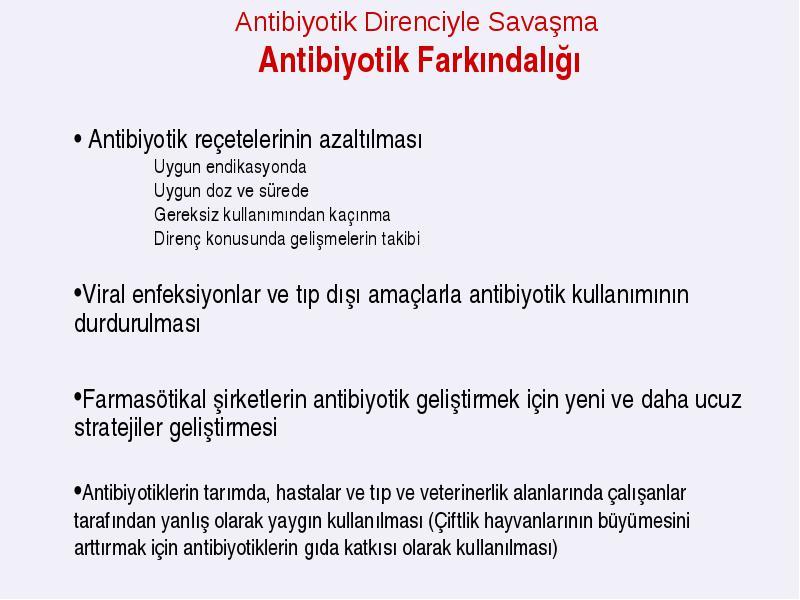 Antibiyotik Direnciyle Savaşma
Antibiyotik Farkındalığı

• Antibiyotik reçetelerinin azaltılması
Uygun endikasyonda
Uygun doz ve sürede
Gereksiz kullanımından kaçınma
Direnç konusunda gelişmelerin takibi

•Viral enfeksiyonlar ve tıp dışı amaçlarla antibiyotik kullanımının durdurulması

•Farmasötikal şirketlerin antibiyotik geliştirmek için yeni ve daha ucuz stratejiler geliştirmesi

•Antibiyotiklerin tarımda, hastalar ve tıp ve veterinerlik alanlarında çalışanlar tarafından yanlış olarak yaygın kullanılması (Çiftlik hayvanlarının büyümesini arttırmak için antibiyotiklerin gıda katkısı olarak kullanılması)